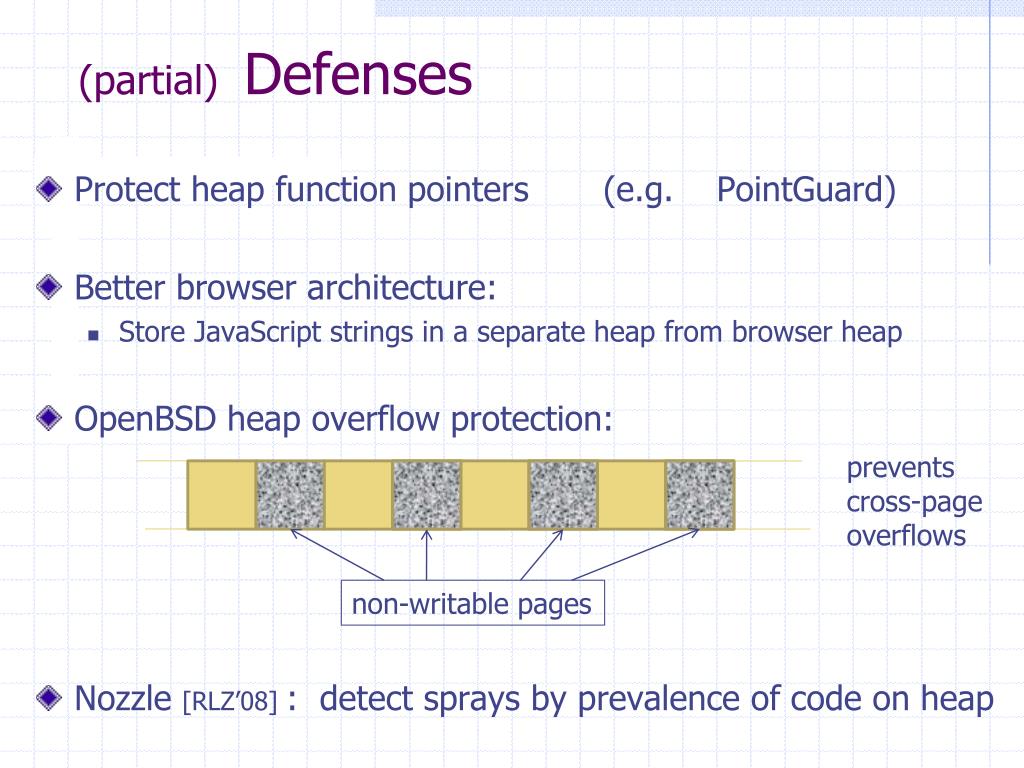 (partial) Defenses

Protect heap function pointers (e.g. PointGuard)

Better browser architecture:

Store JavaScript strings in a separate heap from browser heap

OpenBSD heap overflow protection:

prevents cross-page overflows

non-writable pages

Nozzle [RLZ'08] : detect sprays by prevalence of code on heap